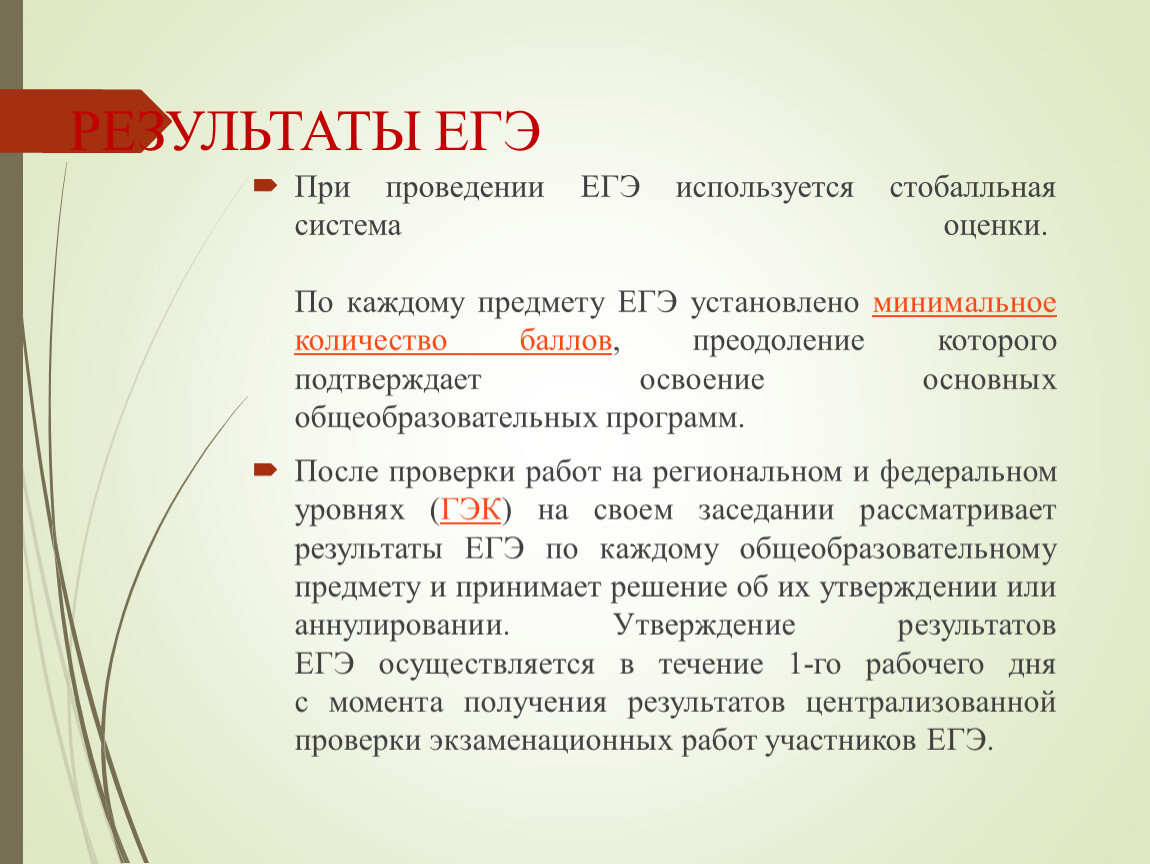 РЕЗУЛЬТАТЫ ЕГЭ

При проведении ЕГЭ используется стобалльная система оценки.

По каждому предмету ЕГЭ установлено минимальное количество баллов, преодоление которого подтверждает освоение основных общеобразовательных программ.

После проверки работ на региональном и федеральном уровнях (ГЭК) на своем заседании рассматривает результаты ЕГЭ по каждому общеобразовательному предмету и принимает решение об их утверждении или аннулировании. Утверждение результатов ЕГЭ осуществляется в течение 1-го рабочего дня с момента получения результатов централизованной проверки экзаменационных работ участников ЕГЭ.